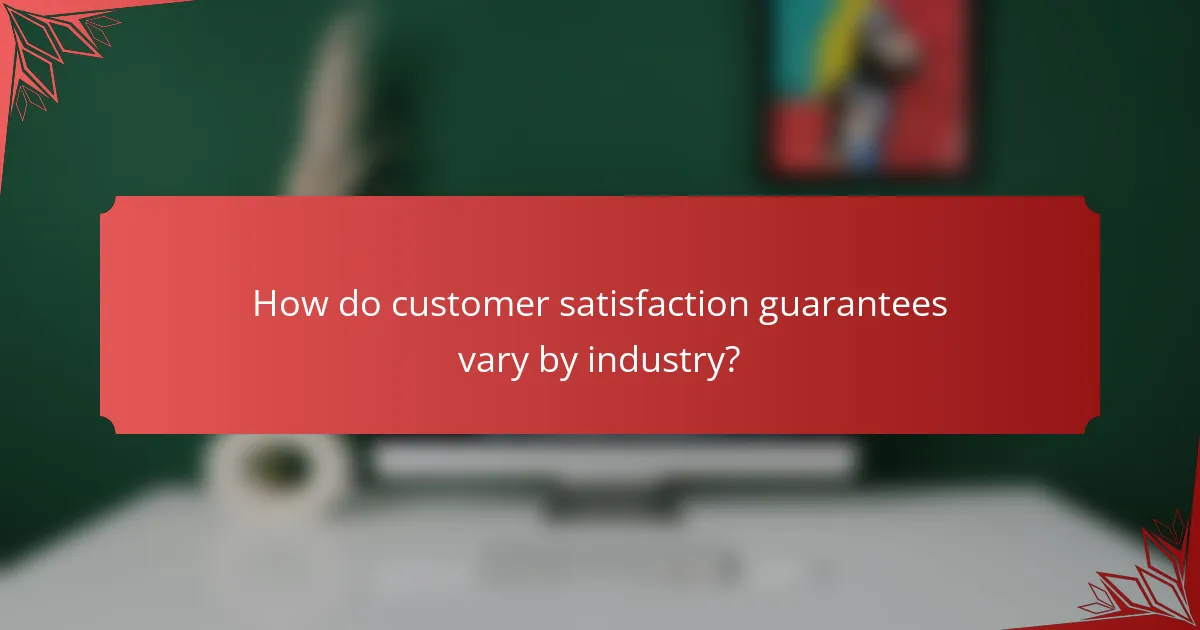 How do customer satisfaction guarantees vary by industry?